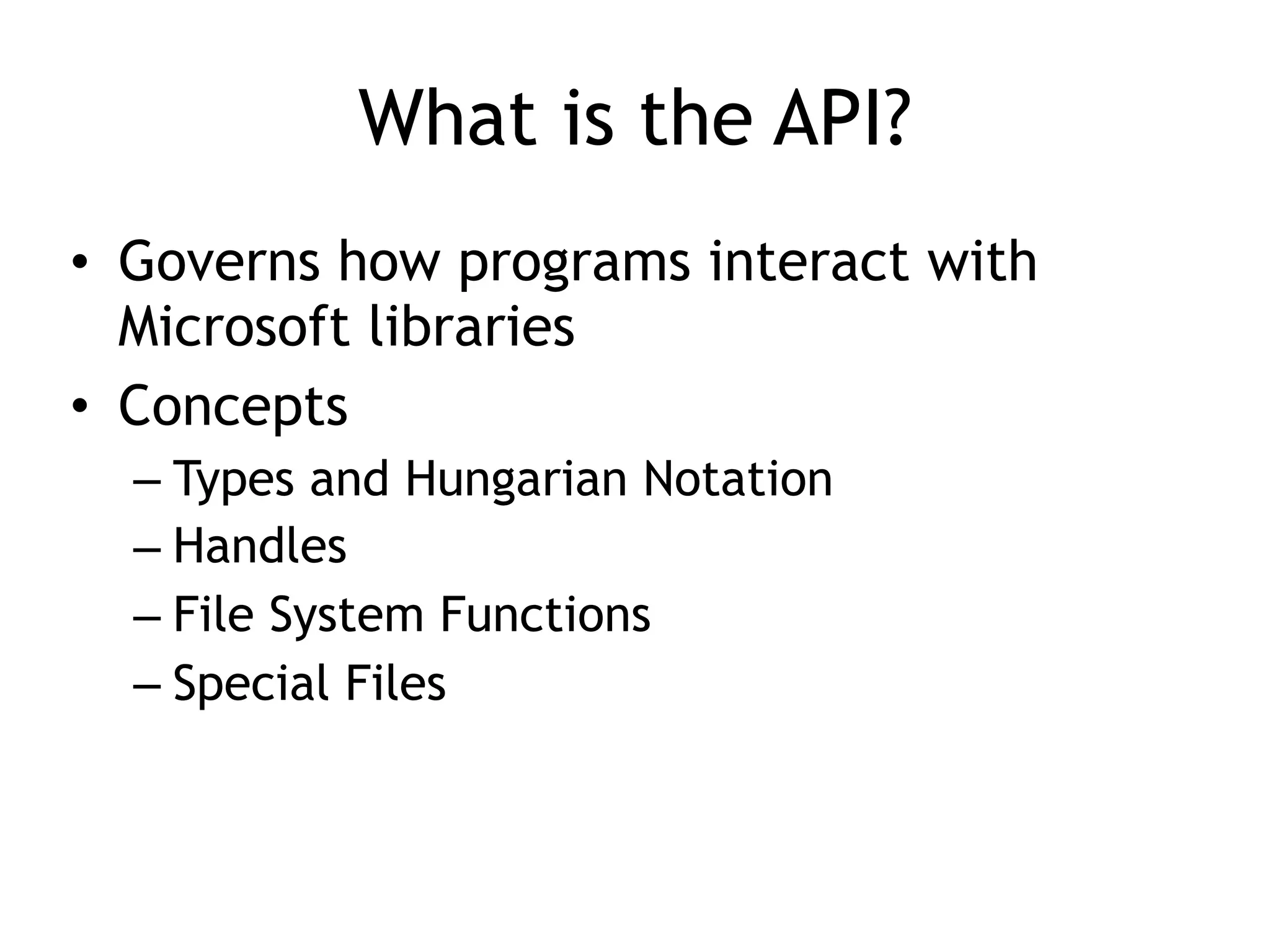 What is the API?

• Governs how programs interact with Microsoft libraries
• Concepts
– Types and Hungarian Notation
– Handles
– File System Functions
– Special Files